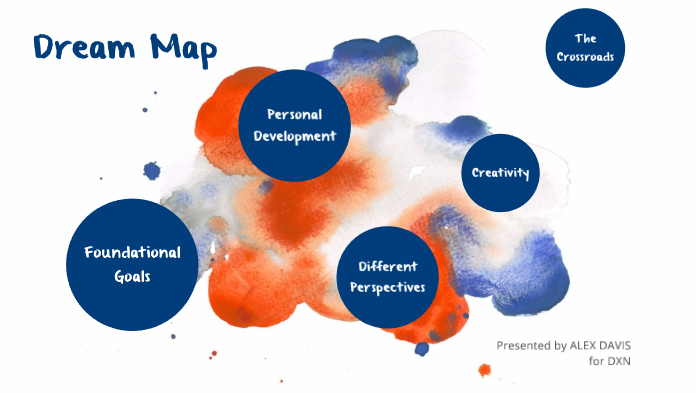 Dream Map

The Crossroads

Personal Development

Creativity

Foundational Goals

Different Perspectives

Presented by ALEX DAVIS
for DXN